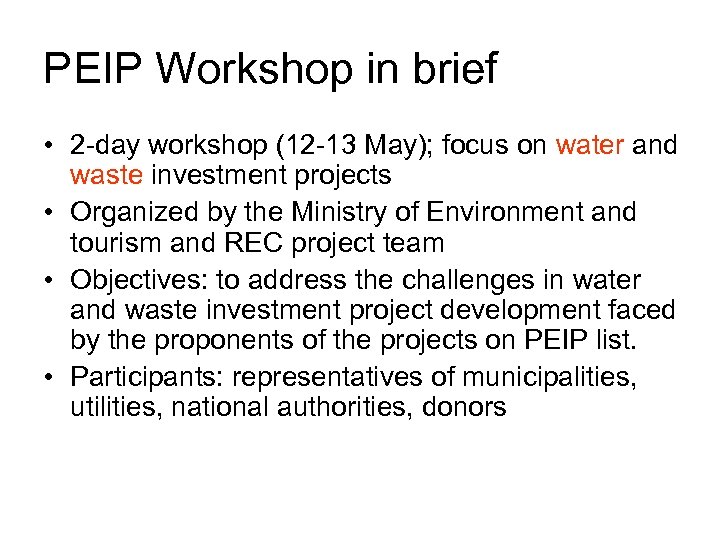 PEIP Workshop in brief

• 2-day workshop (12-13 May); focus on water and waste investment projects
• Organized by the Ministry of Environment and tourism and REC project team
• Objectives: to address the challenges in water and waste investment project development faced by the proponents of the projects on PEIP list.
• Participants: representatives of municipalities, utilities, national authorities, donors